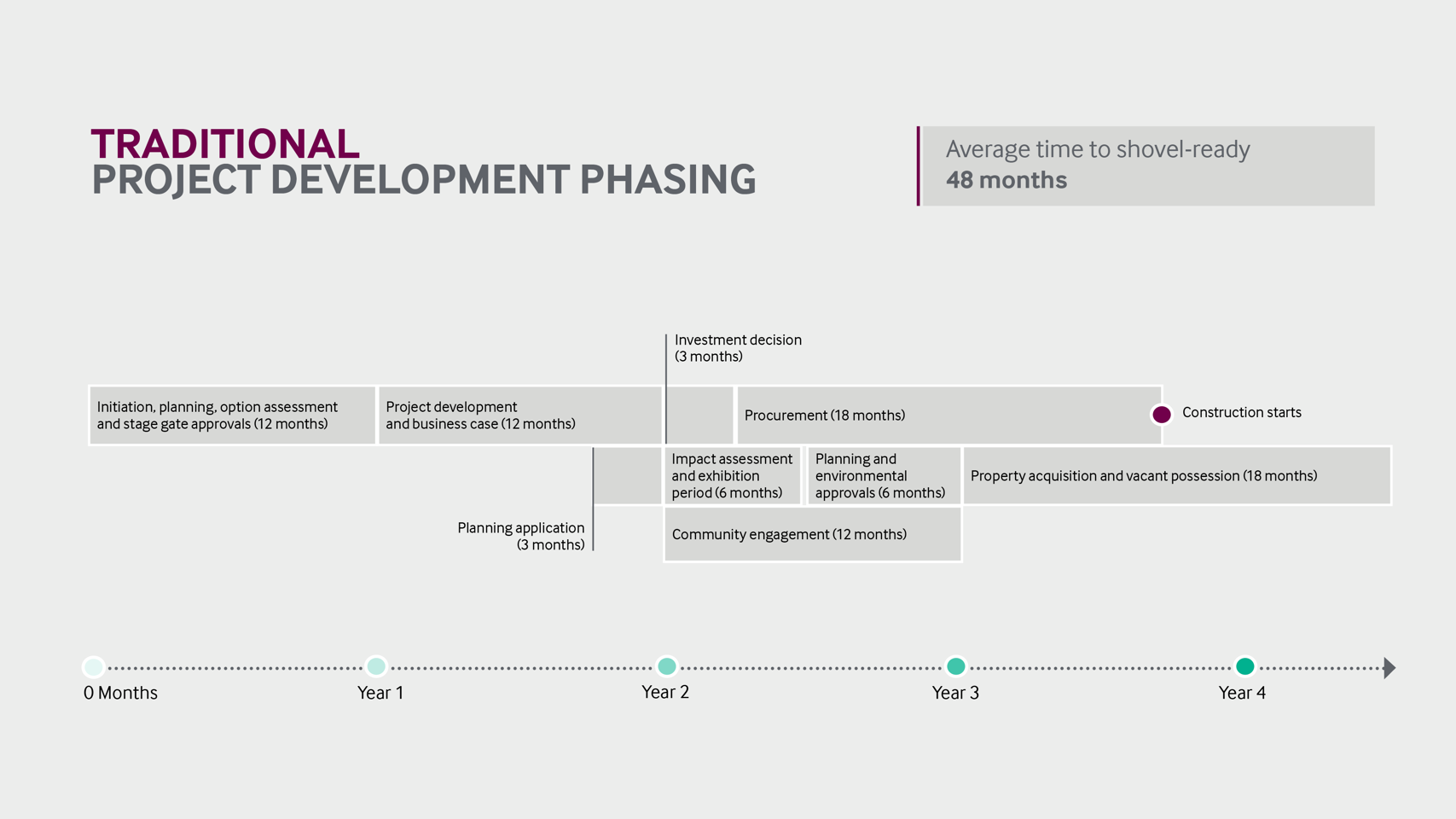 TRADITIONAL
PROJECT DEVELOPMENT PHASING

Average time to shovel-ready
48 months

Investment decision
(3 months)

Initiation, planning, option assessment and stage gate approvals (12 months)

Project development and business case (12 months)

Procurement (18 months)

Construction starts

Impact assessment and exhibition period (6 months)

Planning and environmental approvals (6 months)

Property acquisition and vacant possession (18 months)

Planning application
(3 months)

Community engagement (12 months)

0 Months
Year 1
Year 2
Year 3
Year 4